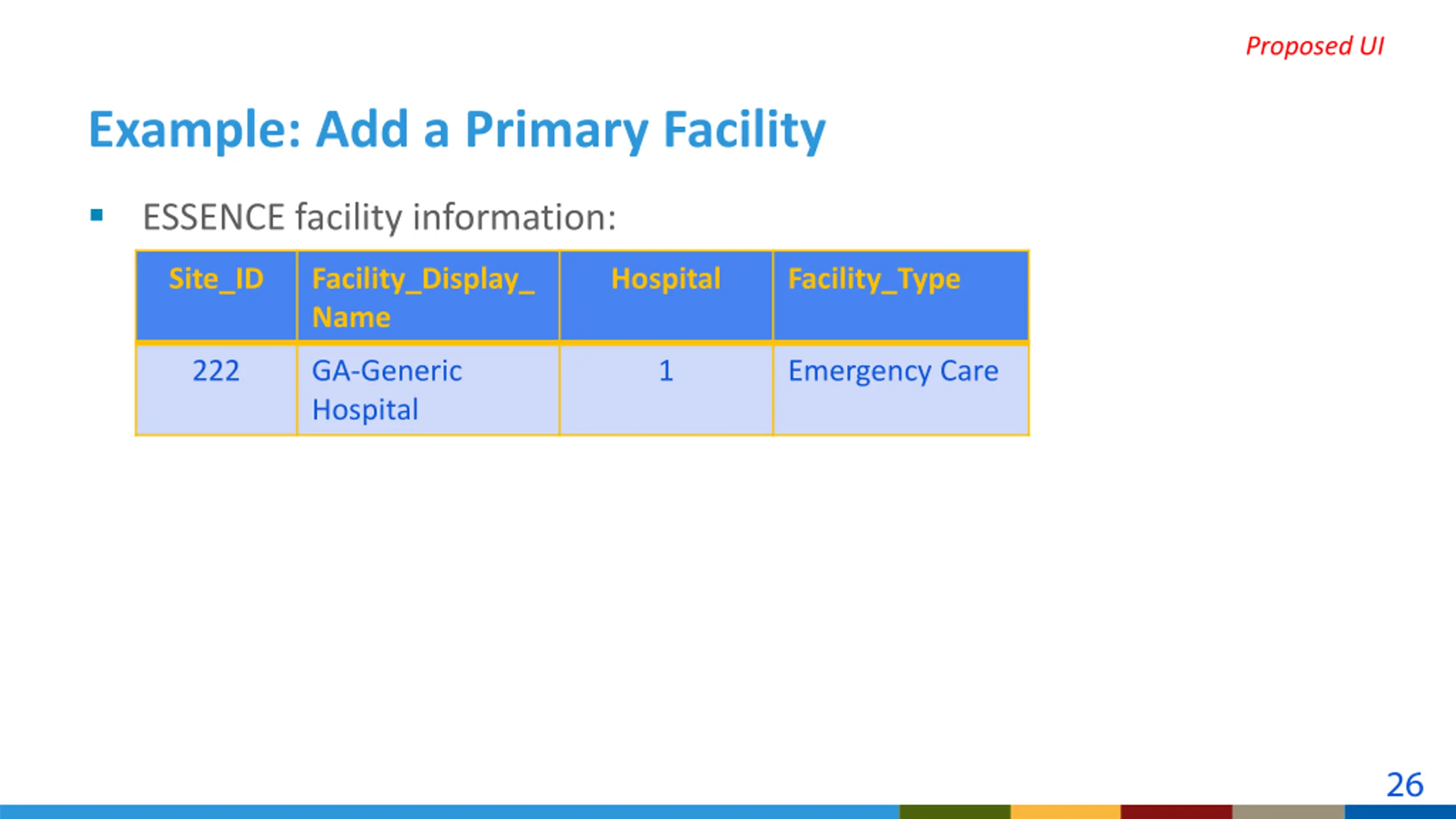 Proposed UI

Example: Add a Primary Facility

▪ ESSENCE facility information:

| Site_ID | Facility_Display_Name | Hospital | Facility_Type |
|---|---|---|---|
| 222 | GA-Generic Hospital | 1 | Emergency Care |

26